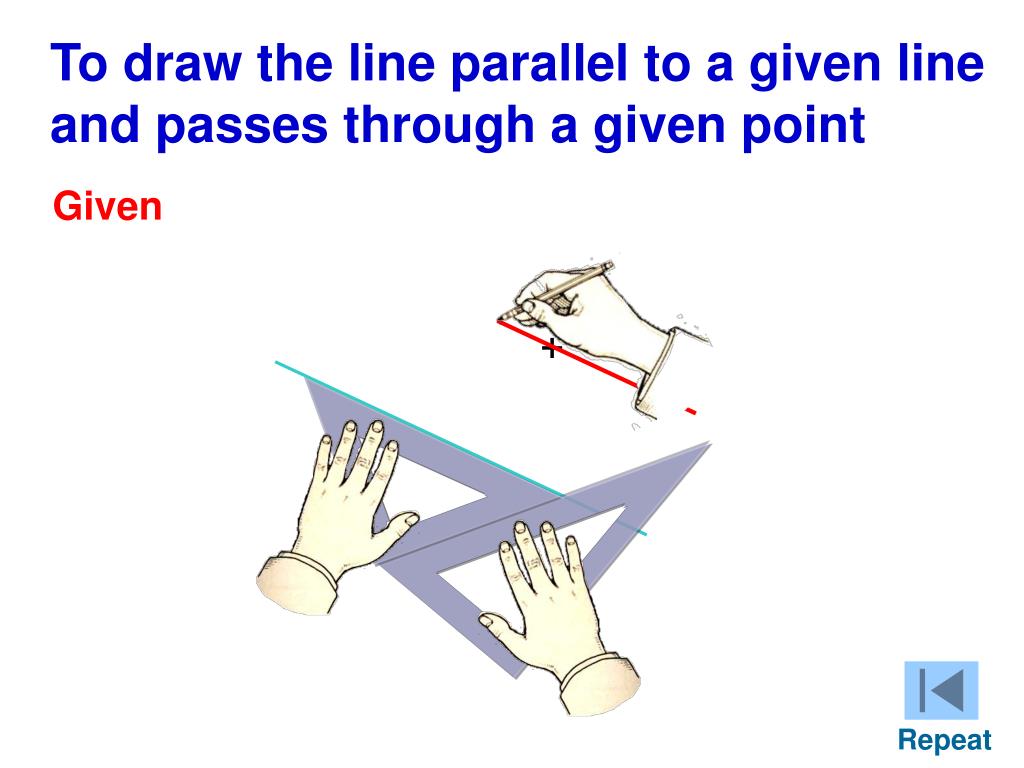 To draw the line parallel to a given line and passes through a given point

Given

+

Repeat